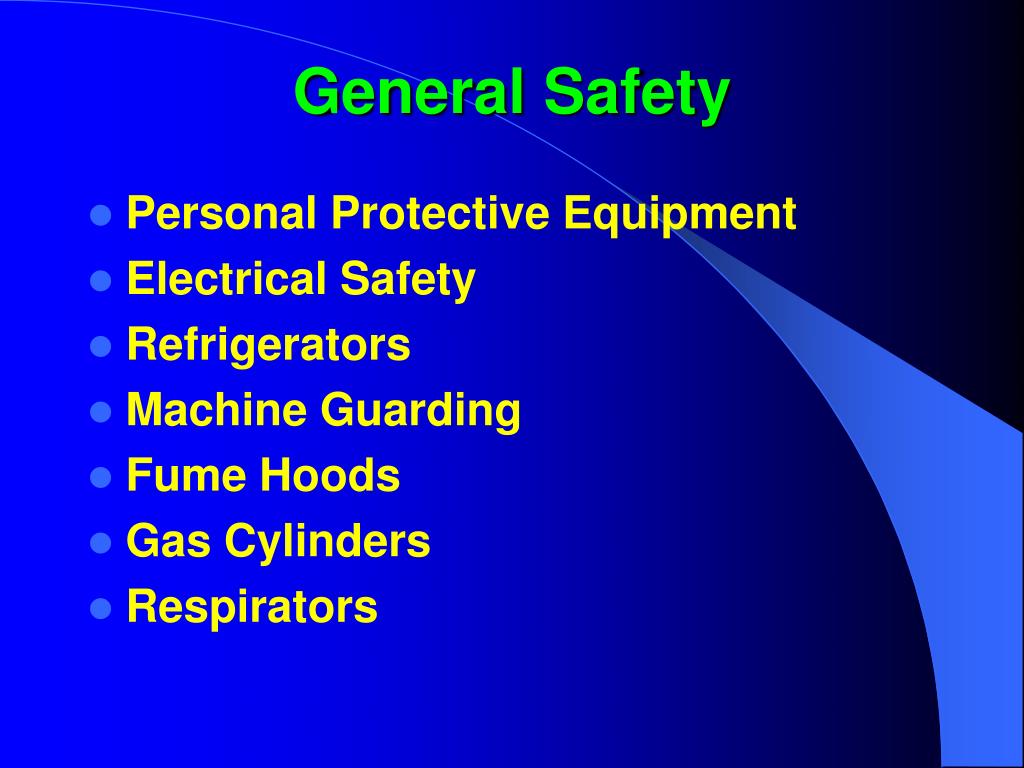 General Safety

- Personal Protective Equipment
- Electrical Safety
- Refrigerators
- Machine Guarding
- Fume Hoods
- Gas Cylinders
- Respirators